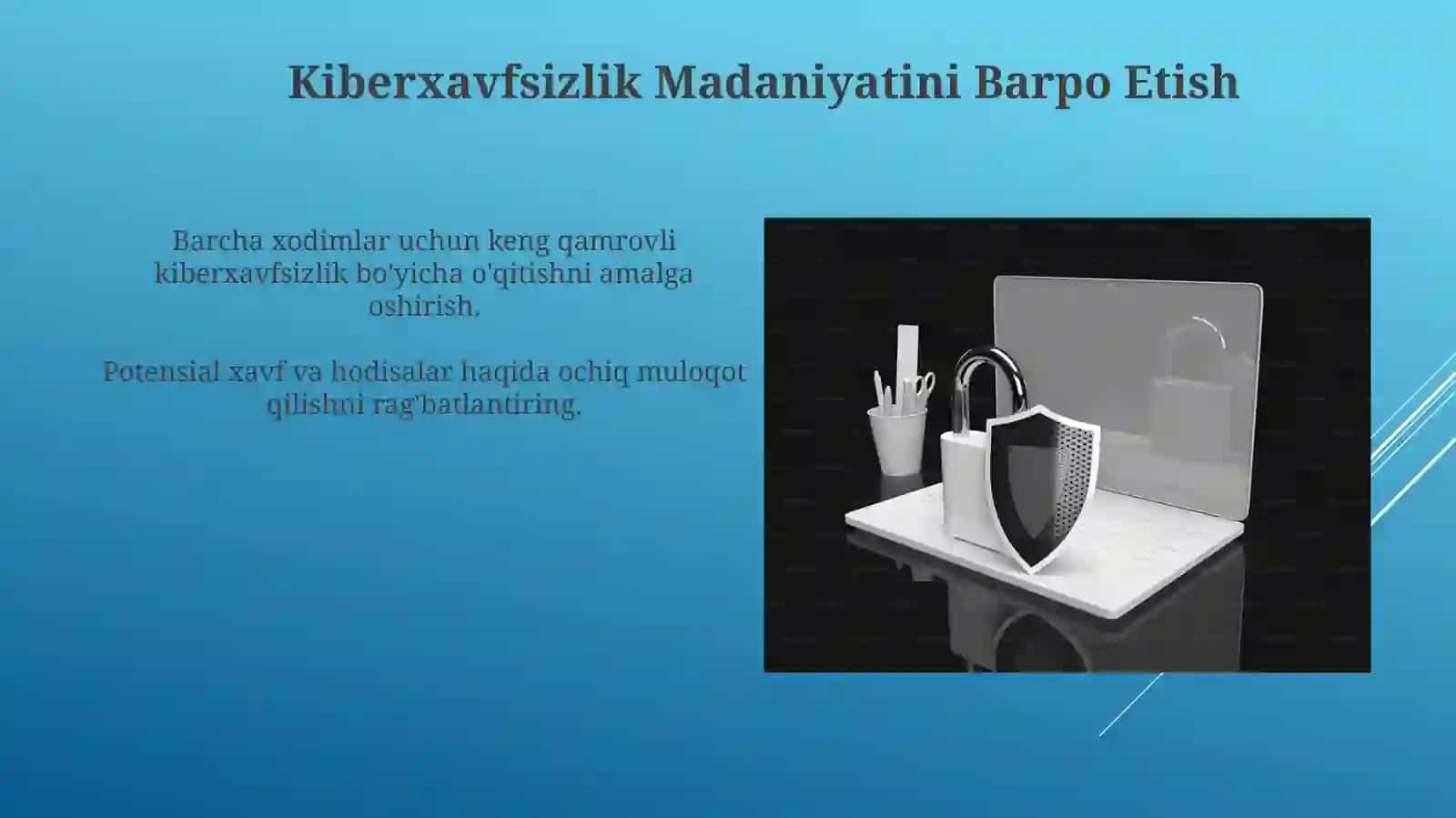 Kiberxavfsizlik Madaniyatini Barpo Etish

Barcha xodimlar uchun keng qamrovli kiberxavfsizlik bo'yicha o'qitishni amalga oshirish.

Potensial xavf va hodisalar haqida ochiq muloqot qilishni rag'batlantiring.